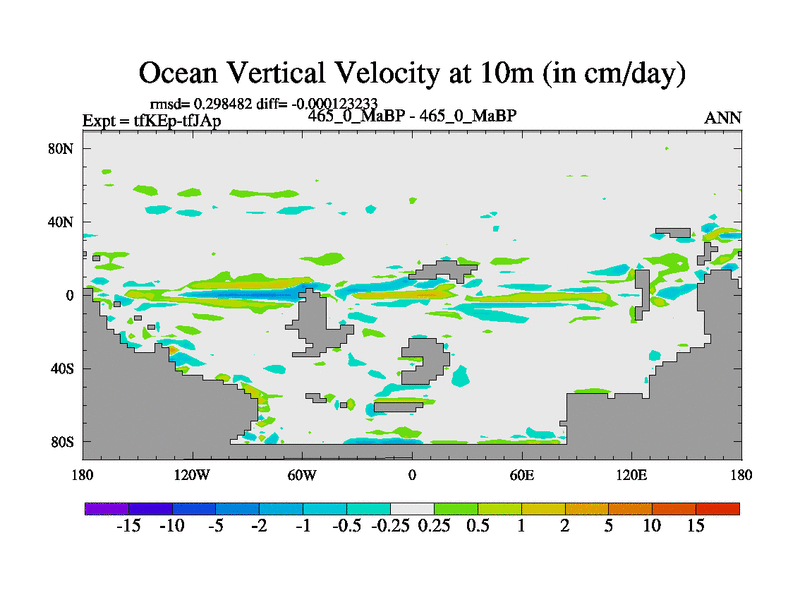 Ocean Vertical Velocity at 10m (in cm/day)

rmsd= 0.298482 diff= -0.000123233

Expt = tfKEp-tfJAp

465_0_MaBP - 465_0_MaBP

ANN

80N
40N
0
40S
80S

180 120W 60W 0 60E 120E 180

-15 -10 -5 -2 -1 -0.5 -0.25 0.25 0.5 1 2 5 10 15